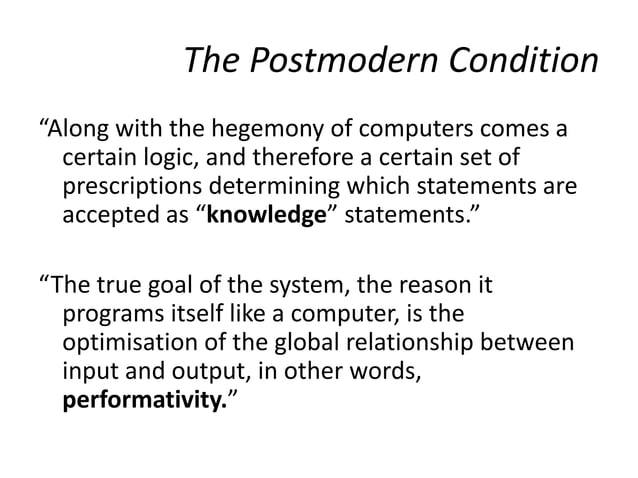 The Postmodern Condition

“Along with the hegemony of computers comes a certain logic, and therefore a certain set of prescriptions determining which statements are accepted as “knowledge” statements.”

“The true goal of the system, the reason it programs itself like a computer, is the optimisation of the global relationship between input and output, in other words, performativity.”